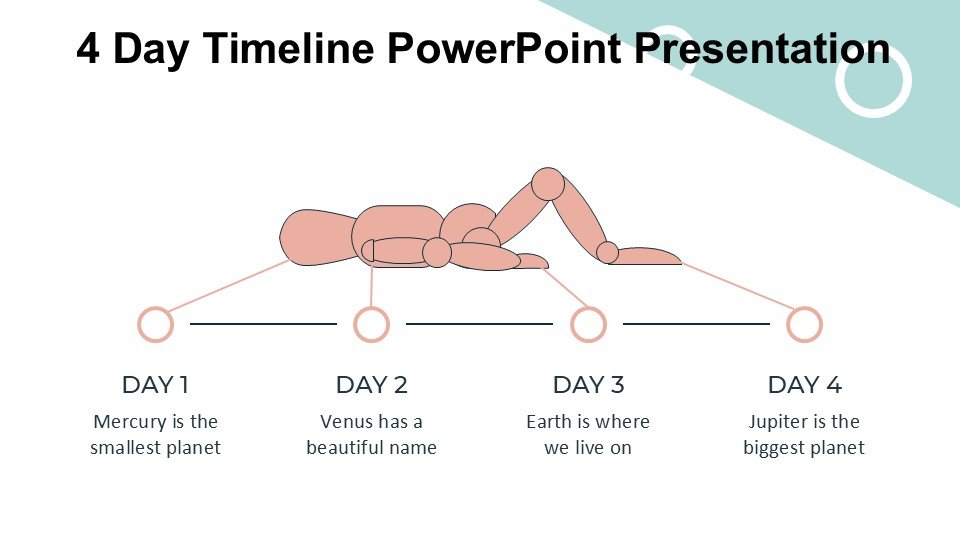 4 Day Timeline PowerPoint Presentation

DAY 1
Mercury is the smallest planet

DAY 2
Venus has a beautiful name

DAY 3
Earth is where we live on

DAY 4
Jupiter is the biggest planet